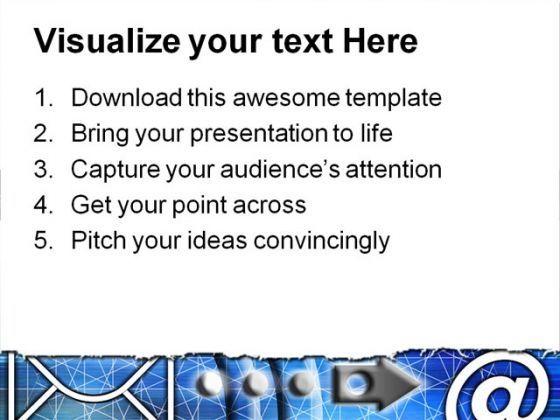 Visualize your text Here

1. Download this awesome template
2. Bring your presentation to life
3. Capture your audience's attention
4. Get your point across
5. Pitch your ideas convincingly

@